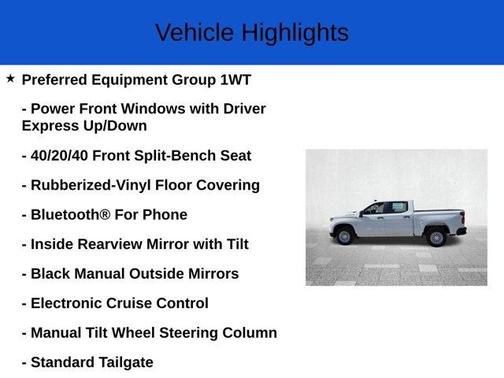 Vehicle Highlights

★ Preferred Equipment Group 1WT

- Power Front Windows with Driver Express Up/Down

- 40/20/40 Front Split-Bench Seat

- Rubberized-Vinyl Floor Covering

- Bluetooth® For Phone

- Inside Rearview Mirror with Tilt

- Black Manual Outside Mirrors

- Electronic Cruise Control

- Manual Tilt Wheel Steering Column

- Standard Tailgate